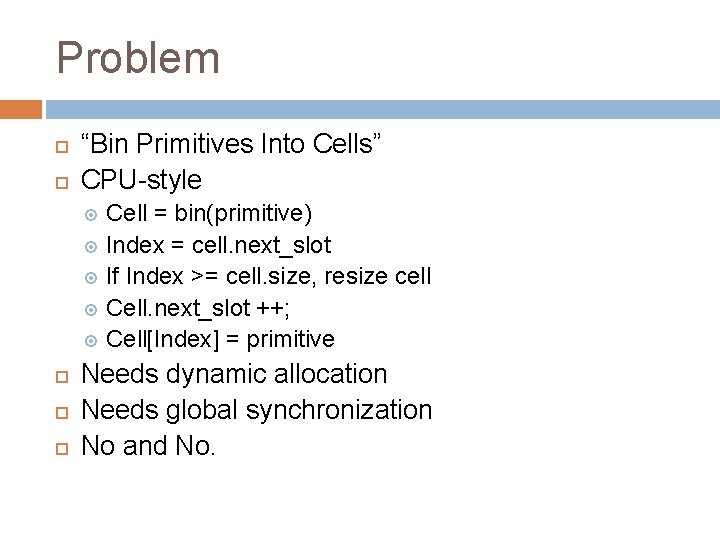 Problem

“Bin Primitives Into Cells”

CPU-style

Cell = bin(primitive)

Index = cell.next_slot

If Index >= cell.size, resize cell

Cell.next_slot ++;

Cell[Index] = primitive

Needs dynamic allocation

Needs global synchronization

No and No.